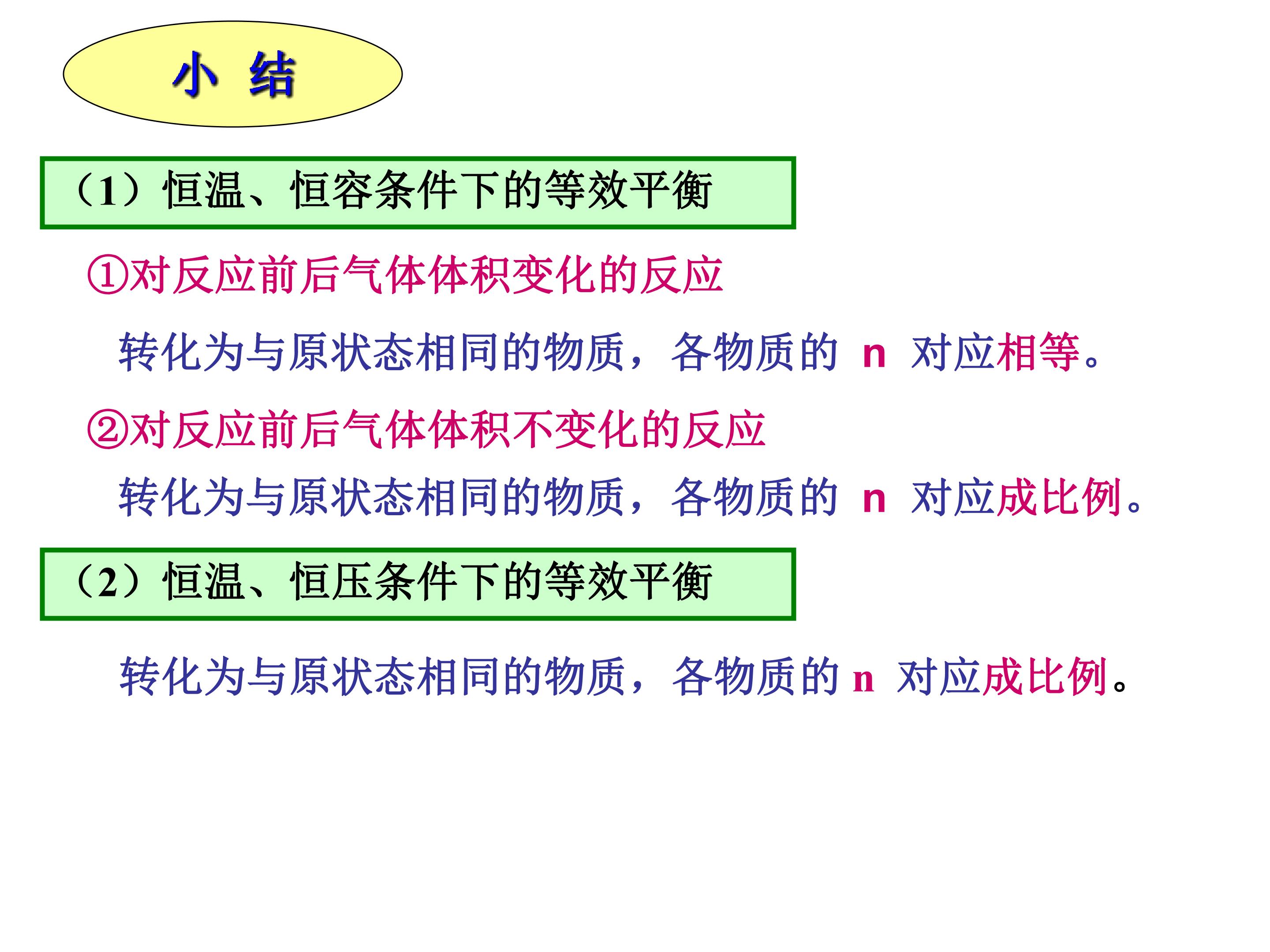 小 结

（1）恒温、恒容条件下的等效平衡

①对反应前后气体体积变化的反应

转化为与原状态相同的物质，各物质的n对应相等。

②对反应前后气体体积不变化的反应

转化为与原状态相同的物质，各物质的n对应成比例。

（2）恒温、恒压条件下的等效平衡

转化为与原状态相同的物质，各物质的n对应成比例。